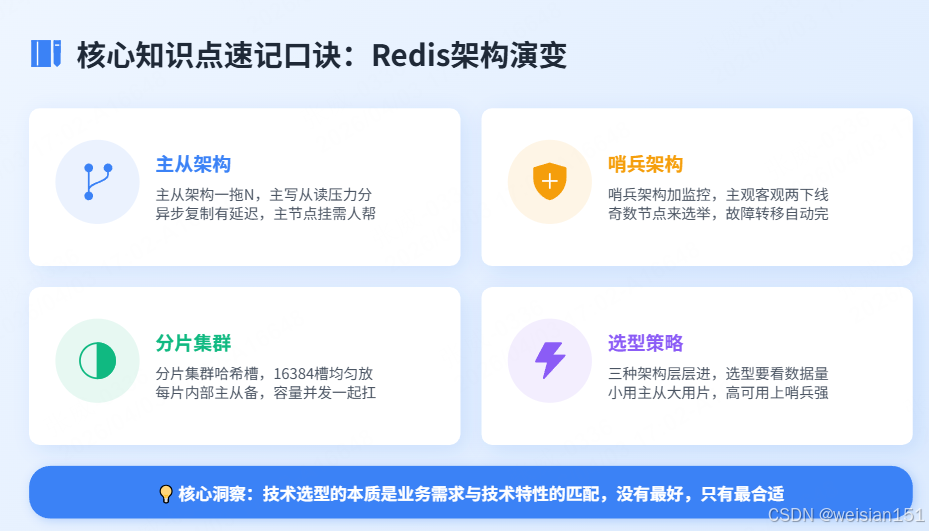 核心知识点速记口诀：Redis架构演变

主从架构

主从架构一拖N，主写从读压力分
异步复制有延迟，主节点挂需人帮

哨兵架构

哨兵架构加监控，主观客观两下线
奇数节点来选举，故障转移自动完

分片集群

分片集群哈希槽，16384槽均匀放
每片内部主从备，容量并发一起扛

选型策略

三种架构层层进，选型要看数据量
小用主从大用片，高可用上哨兵强

核心洞察：技术选型的本质是业务需求与技术特性的匹配，没有最好，只有最合适

CSDN @weisian151